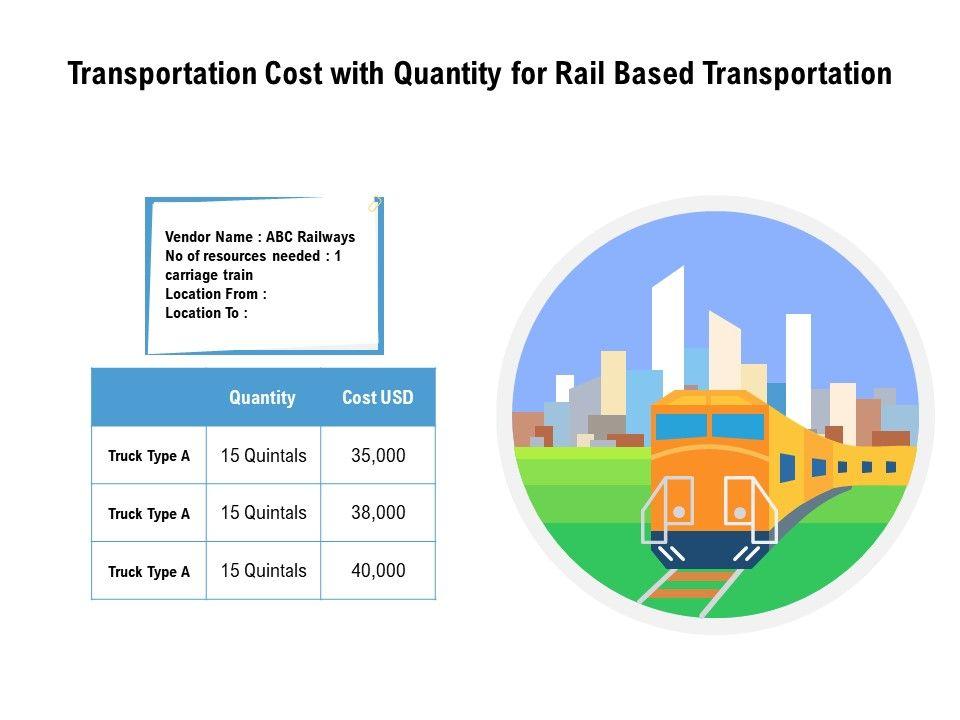 Transportation Cost with Quantity for Rail Based Transportation

Vendor Name : ABC Railways
No of resources needed : 1 carriage train
Location From :
Location To :

| | Quantity | Cost USD |
|---|---|---|
| Truck Type A | 15 Quintals | 35,000 |
| Truck Type A | 15 Quintals | 38,000 |
| Truck Type A | 15 Quintals | 40,000 |